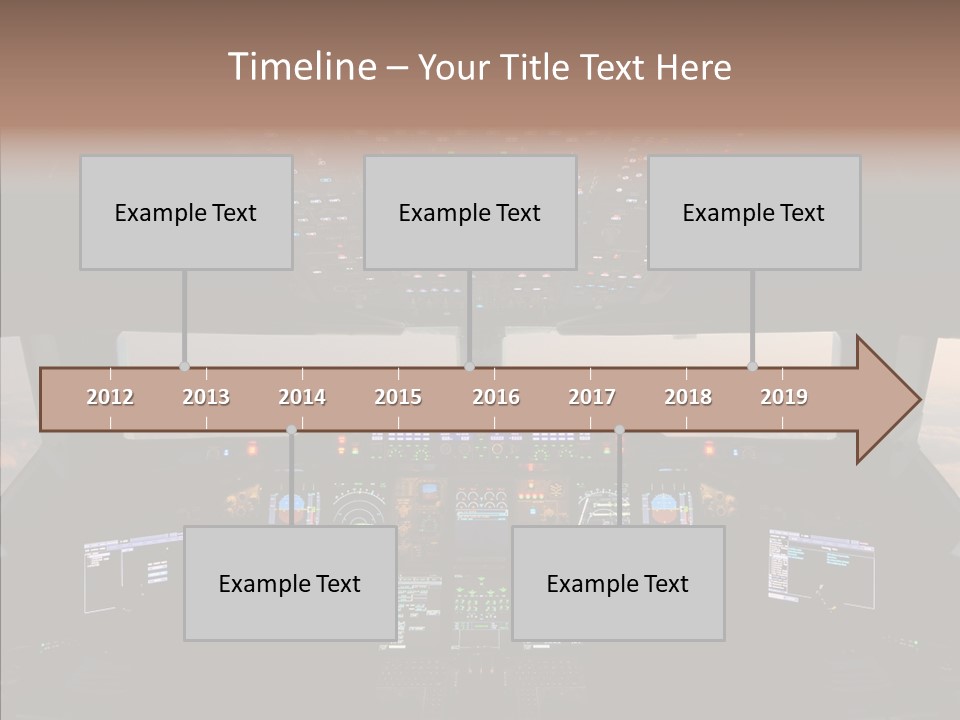 Timeline – Your Title Text Here

Example Text

Example Text

Example Text

2012 2013 2014 2015 2016 2017 2018 2019

Example Text

Example Text